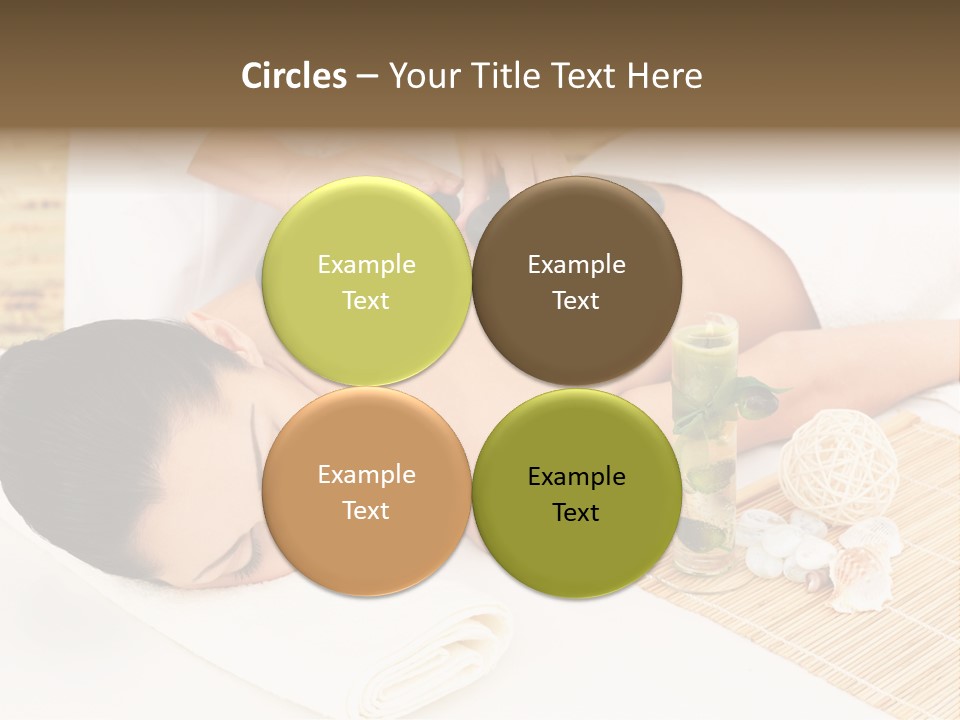 Circles – Your Title Text Here

Example Text

Example Text

Example Text

Example Text